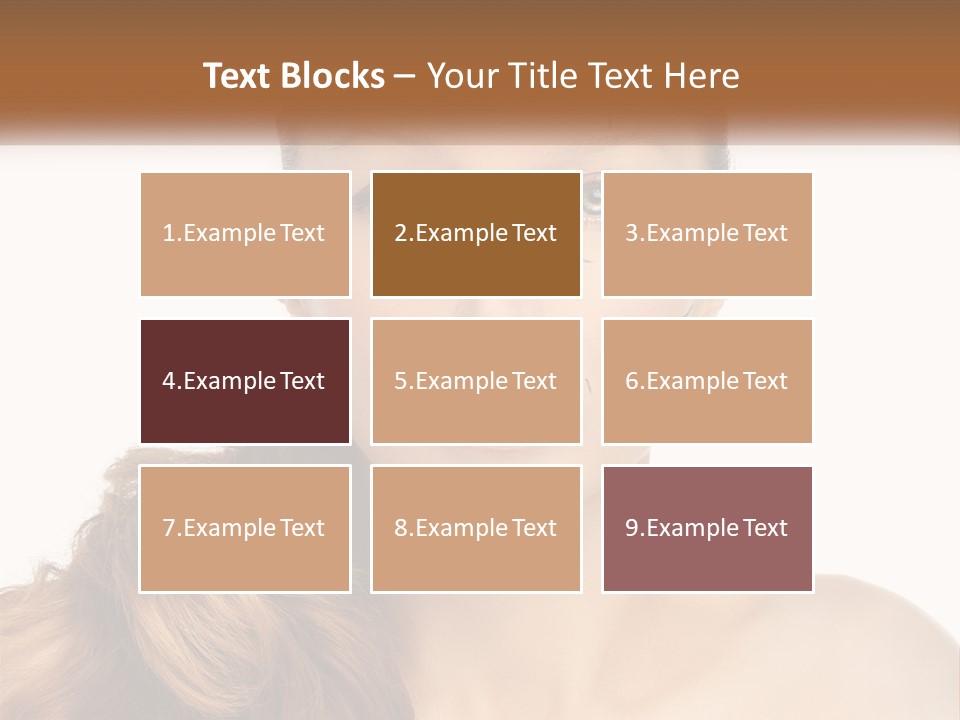 Text Blocks – Your Title Text Here

1.Example Text

2.Example Text

3.Example Text

4.Example Text

5.Example Text

6.Example Text

7.Example Text

8.Example Text

9.Example Text